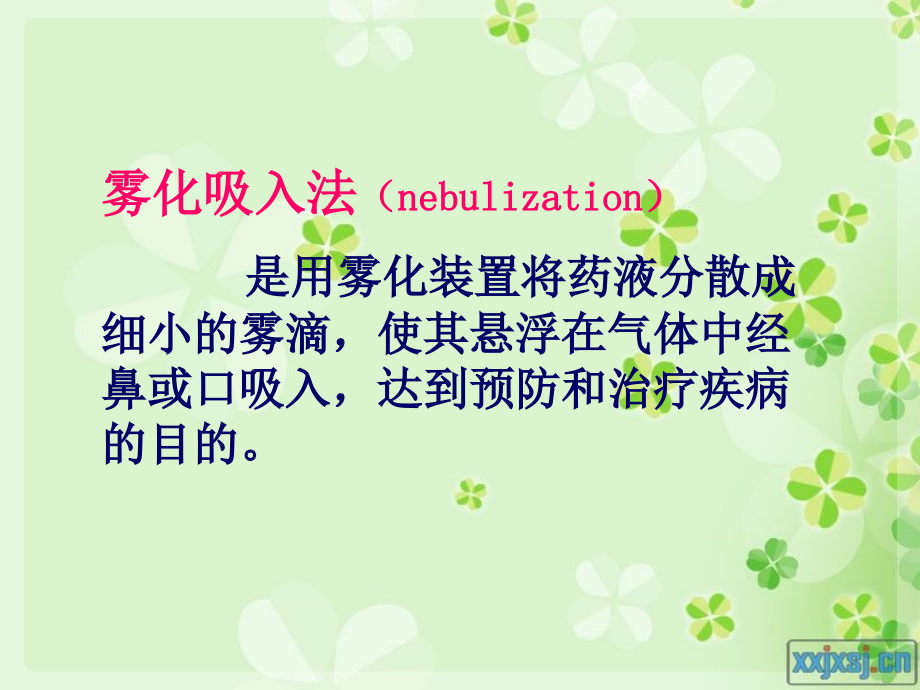 雾化吸入法（nebulization）

是用雾化装置将药液分散成细小的雾滴，使其悬浮在气体中经鼻或口吸入，达到预防和治疗疾病的目的。

xxjxsj.cn